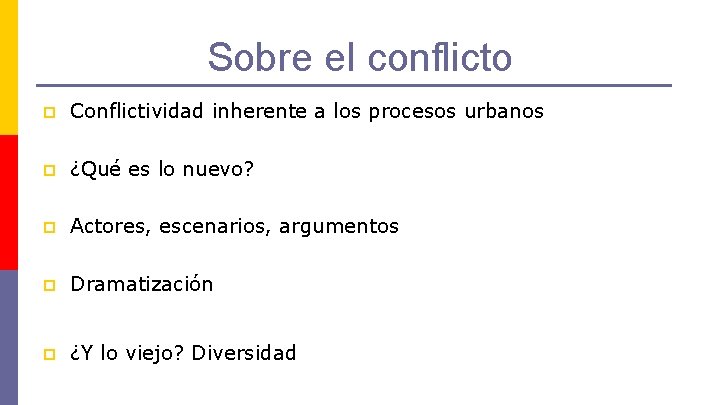 Sobre el conflicto

Conflictividad inherente a los procesos urbanos

¿Qué es lo nuevo?

Actores, escenarios, argumentos

Dramatización

¿Y lo viejo? Diversidad